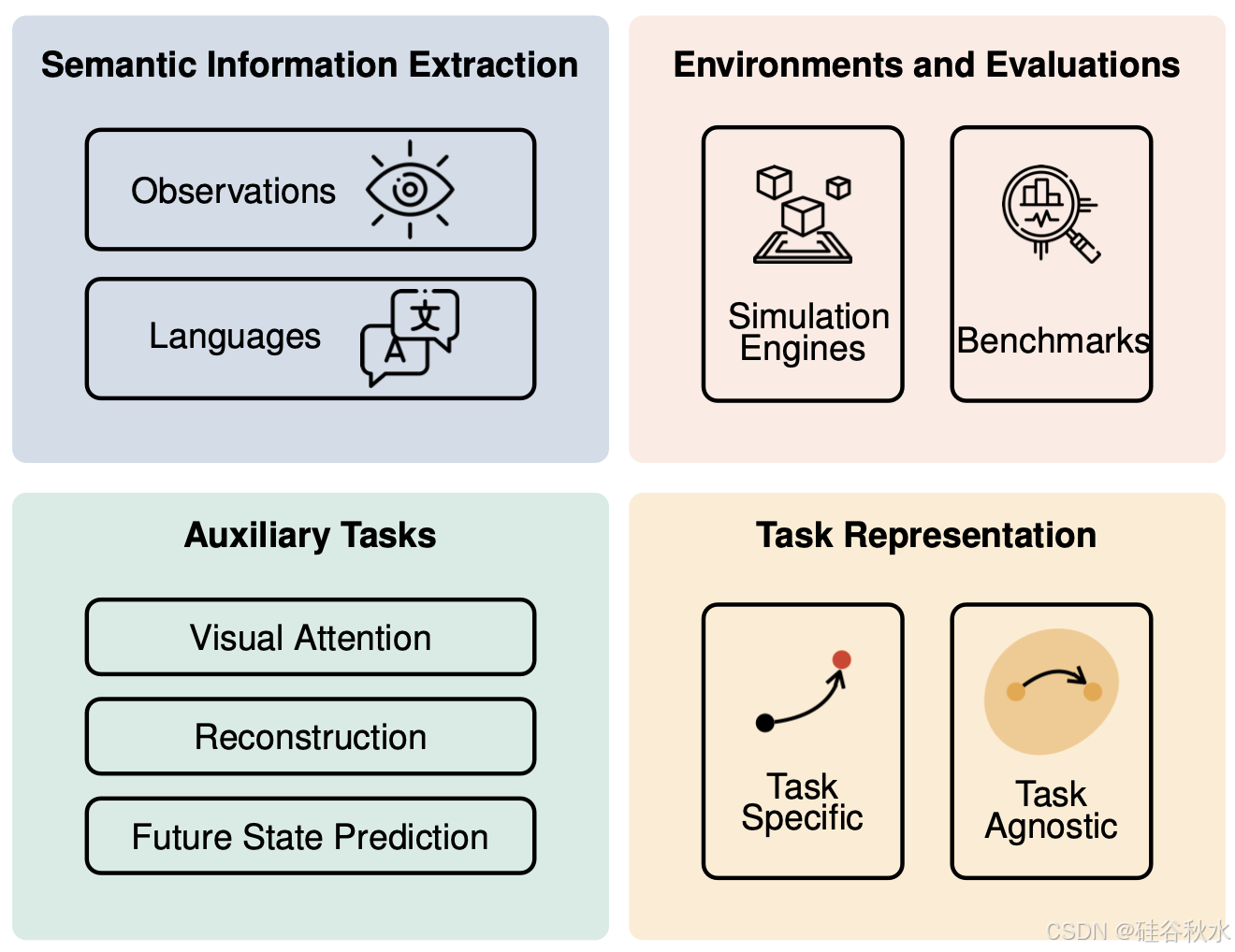 Semantic Information Extraction

Observations

Languages

文

A

Environments and Evaluations

Simulation Engines

Benchmarks

Auxiliary Tasks

Visual Attention

Reconstruction

Future State Prediction

Task Representation

Task Specific

Task Agnostic

CSDN @硅谷秋水